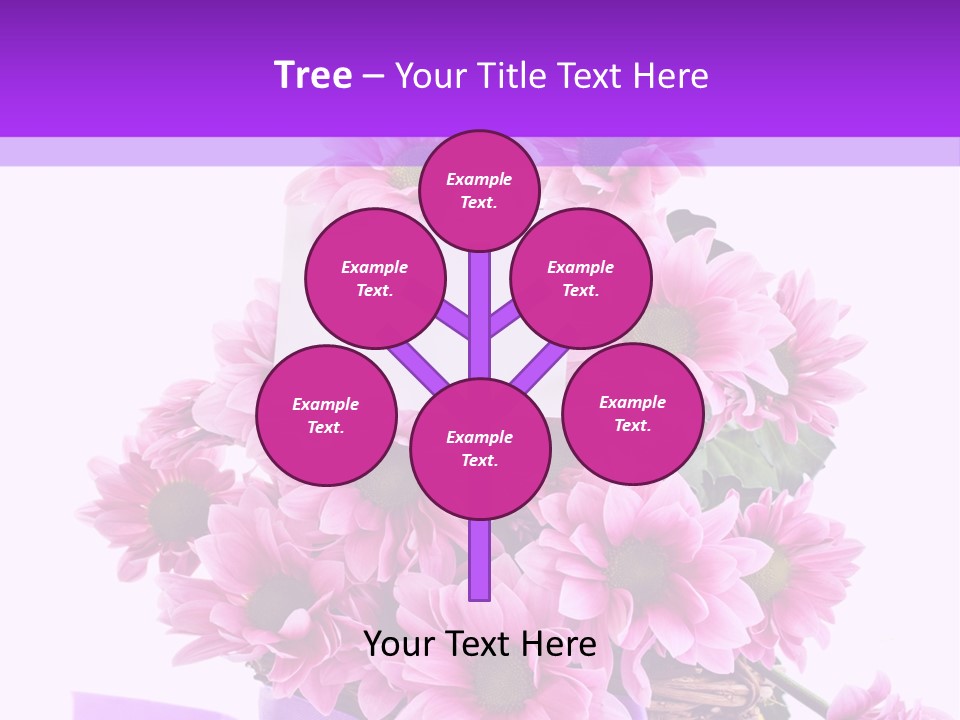 Tree – Your Title Text Here

Example Text.

Example Text.

Example Text.

Example Text.

Example Text.

Example Text.

Your Text Here